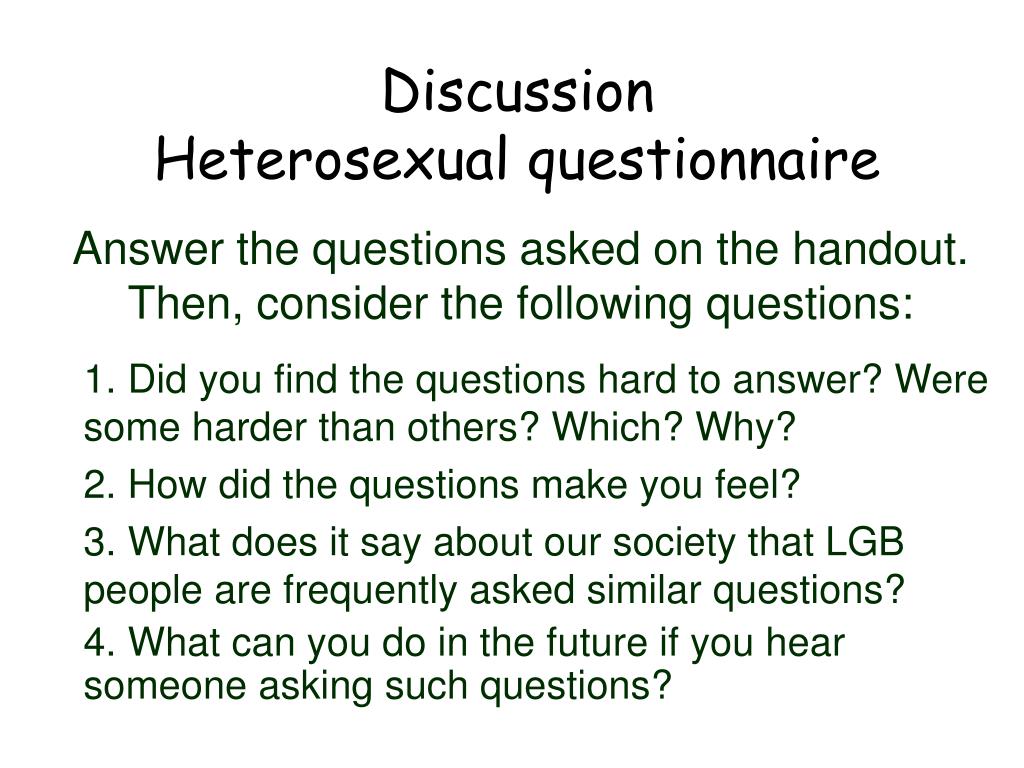 Discussion
Heterosexual questionnaire

Answer the questions asked on the handout. Then, consider the following questions:

1. Did you find the questions hard to answer? Were some harder than others? Which? Why?

2. How did the questions make you feel?

3. What does it say about our society that LGB people are frequently asked similar questions?

4. What can you do in the future if you hear someone asking such questions?